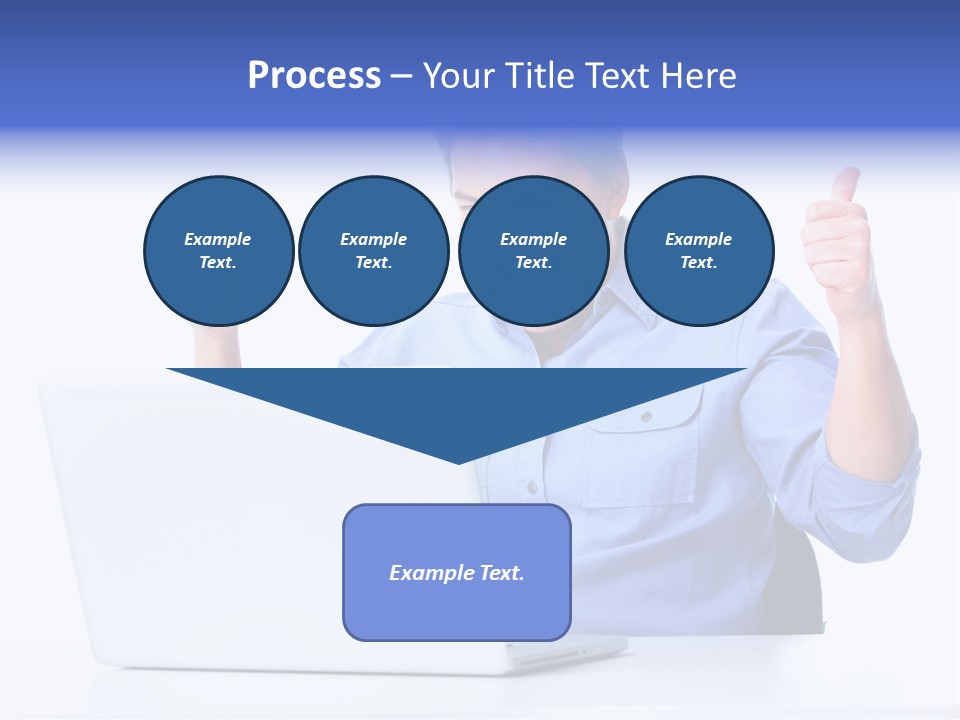 Process – Your Title Text Here

Example Text.

Example Text.

Example Text.

Example Text.

Example Text.